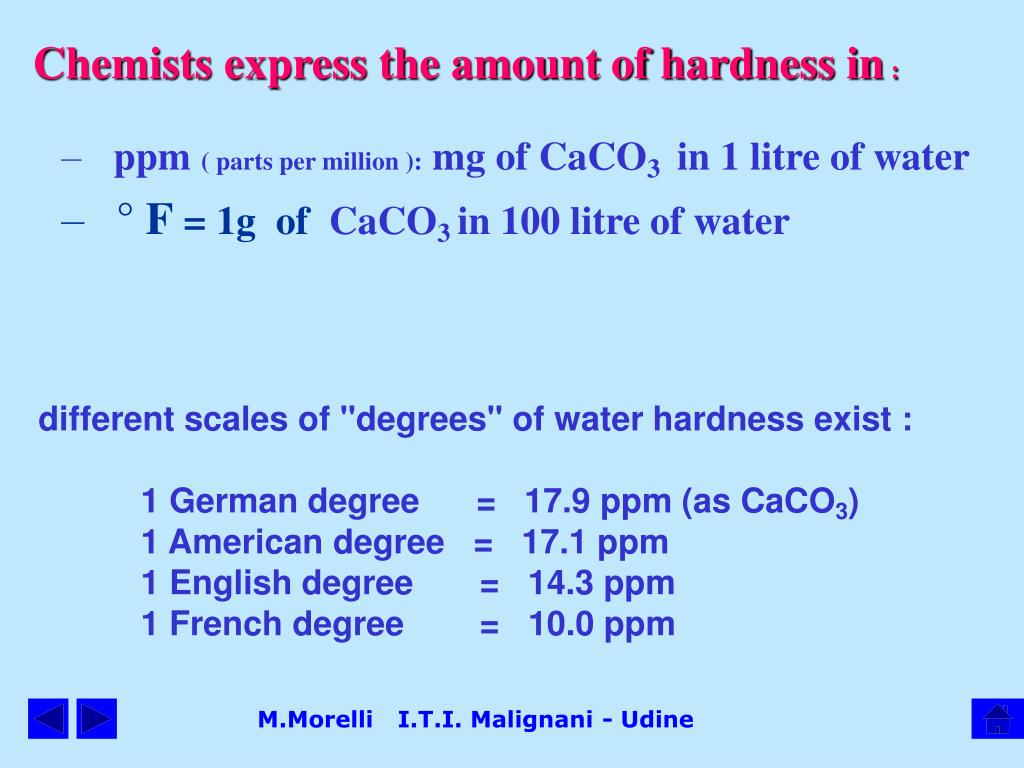 Chemists express the amount of hardness in :

– ppm ( parts per million ): mg of $CaCO_3$ in 1 litre of water
– ° F = 1g of $CaCO_3$ in 100 litre of water

different scales of "degrees" of water hardness exist :

1 German degree = 17.9 ppm (as $CaCO_3$)
1 American degree = 17.1 ppm
1 English degree = 14.3 ppm
1 French degree = 10.0 ppm

M.Morelli I.T.I. Malignani - Udine